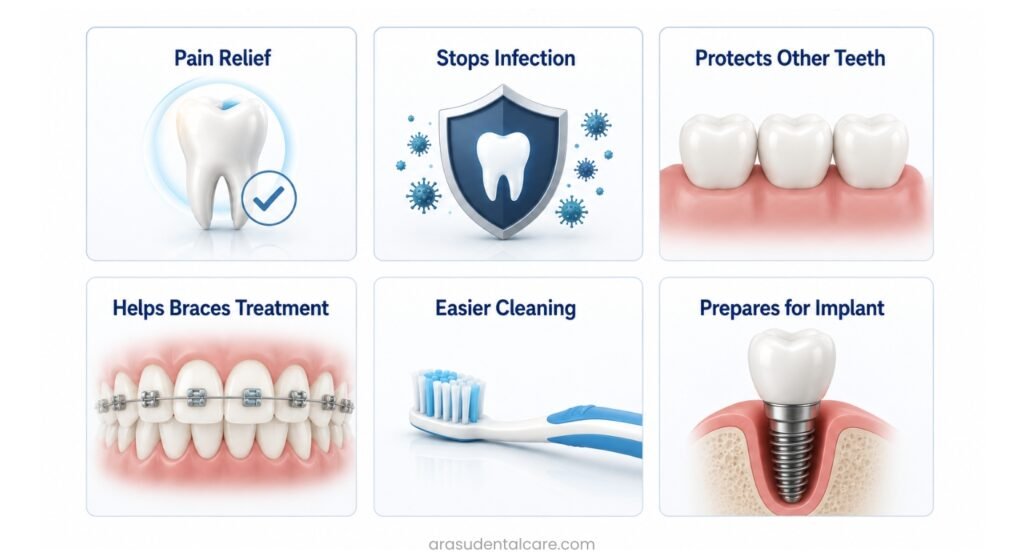 Pain Relief

Stops Infection

Protects Other Teeth

Helps Braces Treatment

Easier Cleaning

Prepares for Implant

arasudentalcare.com